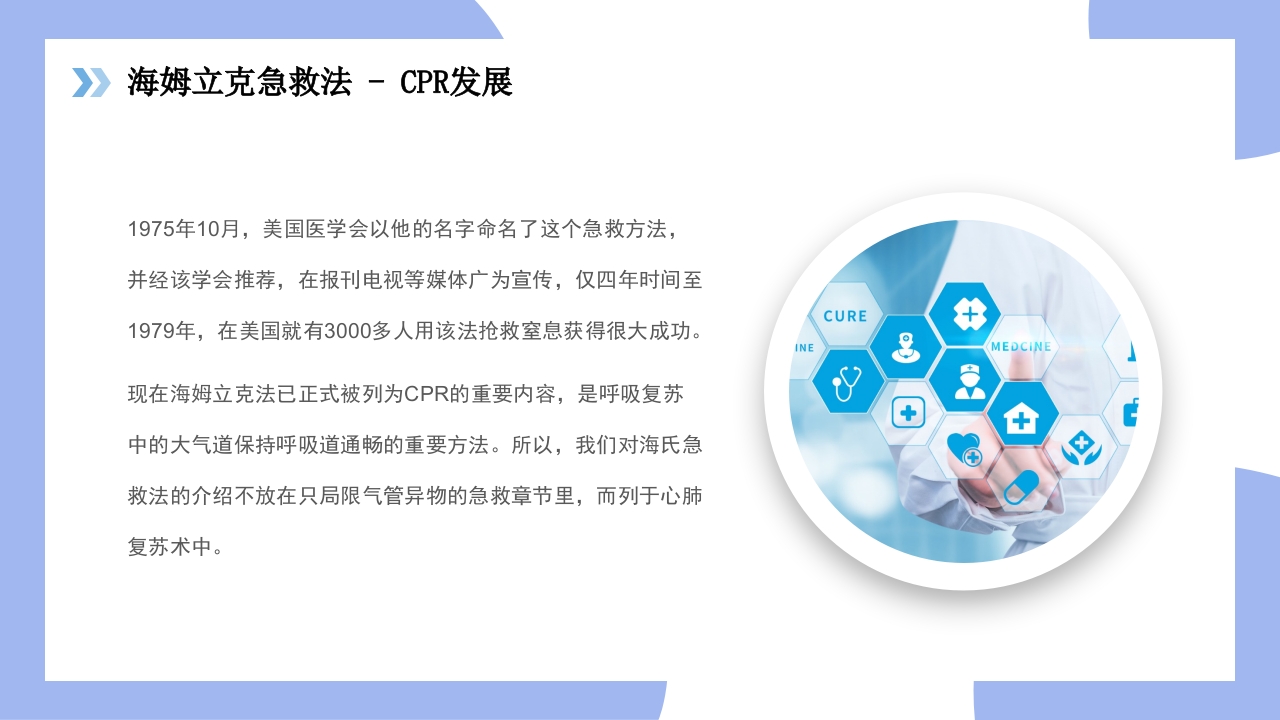 海姆立克急救法 - CPR发展

1975年10月，美国医学会以他的名字命名了这个急救方法，并经该学会推荐，在报刊电视等媒体广为宣传，仅四年时间至1979年，在美国就有3000多人用该法抢救窒息获得很大成功。

现在海姆立克法已正式被列为CPR的重要内容，是呼吸复苏中的大气道保持呼吸道通畅的重要方法。所以，我们对海氏急救法的介绍不放在只局限气管异物的急救章节里，而列于心肺复苏术中。

CURE

INE

MEDCINE